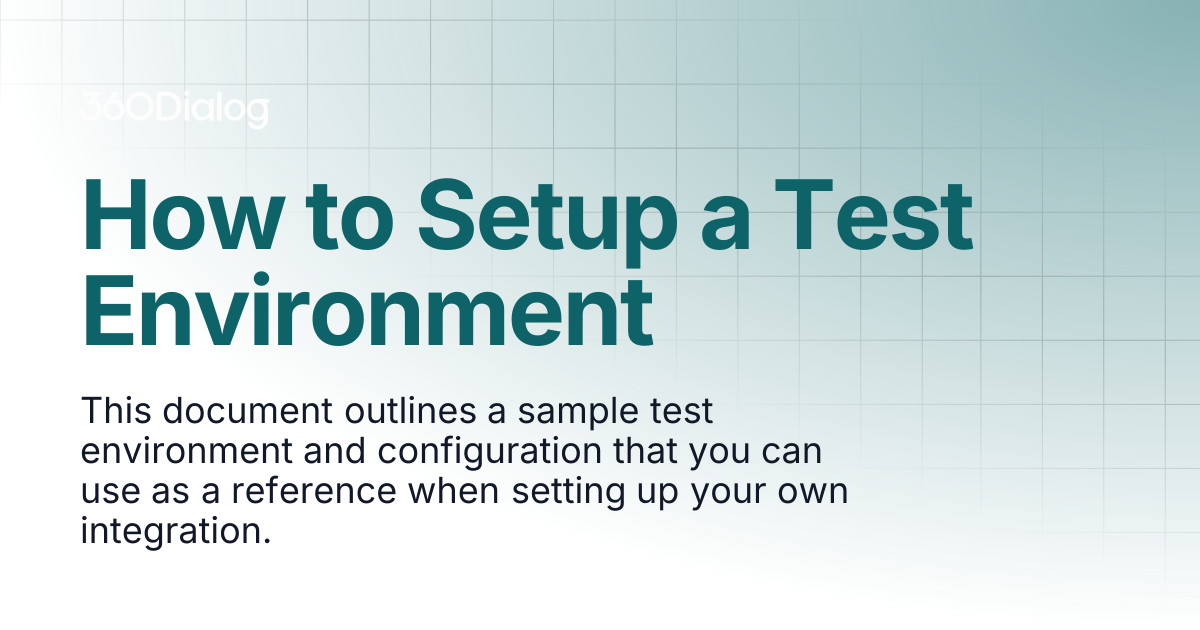 360Dialog

How to Setup a Test Environment

This document outlines a sample test environment and configuration that you can use as a reference when setting up your own integration.